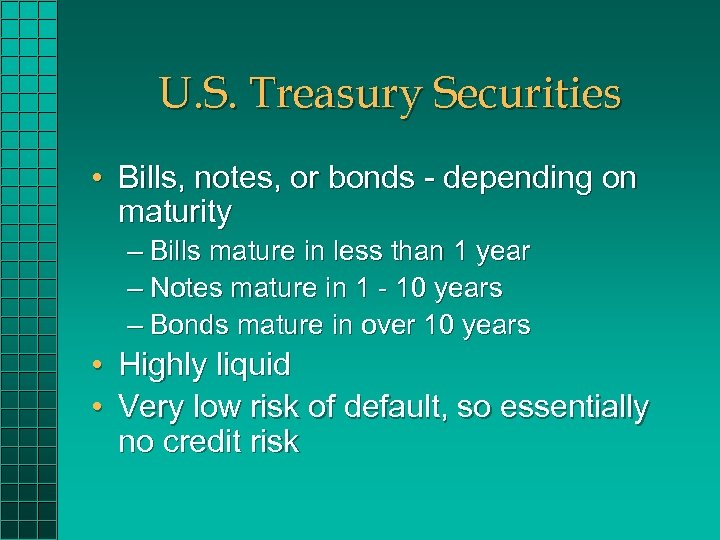 U.S. Treasury Securities

• Bills, notes, or bonds - depending on maturity

– Bills mature in less than 1 year

– Notes mature in 1 - 10 years

– Bonds mature in over 10 years

• Highly liquid

• Very low risk of default, so essentially no credit risk